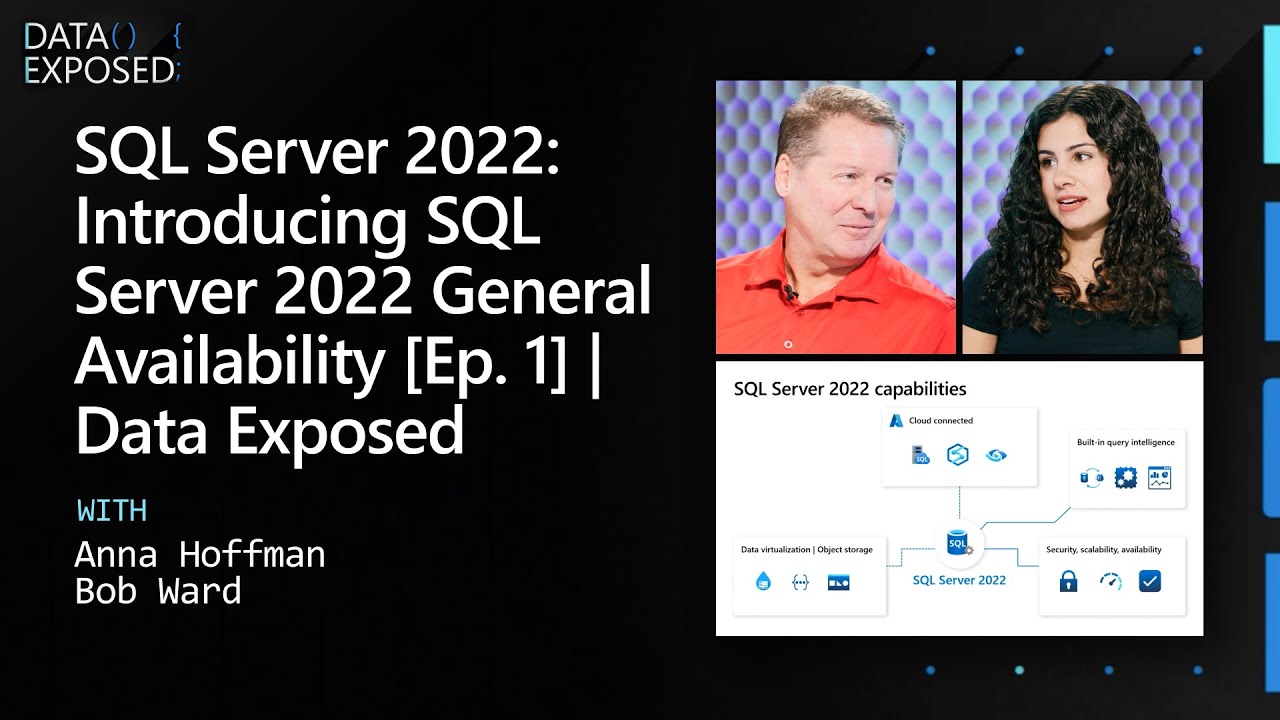 DATA() {
EXPOSED;

SQL Server 2022: Introducing SQL Server 2022 General Availability [Ep. 1] | Data Exposed

WITH
Anna Hoffman
Bob Ward

SQL Server 2022 capabilities

Cloud connected

Built-in query intelligence

Data virtualization | Object storage

SQL

SQL Server 2022

Security, scalability, availability